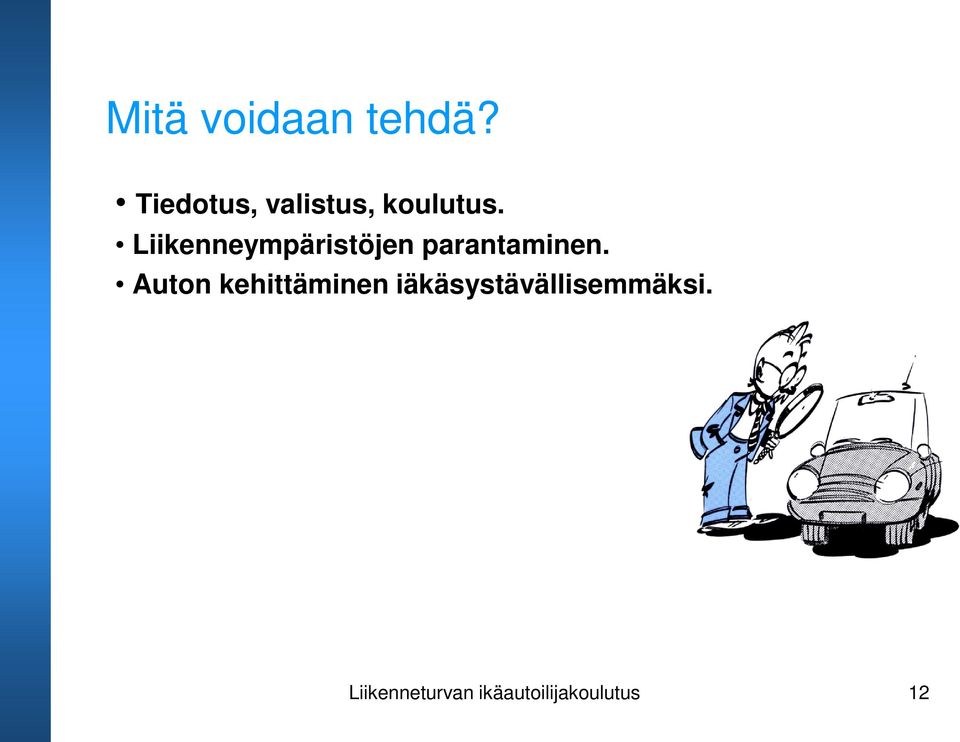 Mitä voidaan tehdä?

• Tiedotus, valistus, koulutus.
• Liikenneympäristöjen parantaminen.
• Auton kehittäminen iäkäsystävällisemmäksi.

Liikenneturvan ikäautoilijakoulutus

12